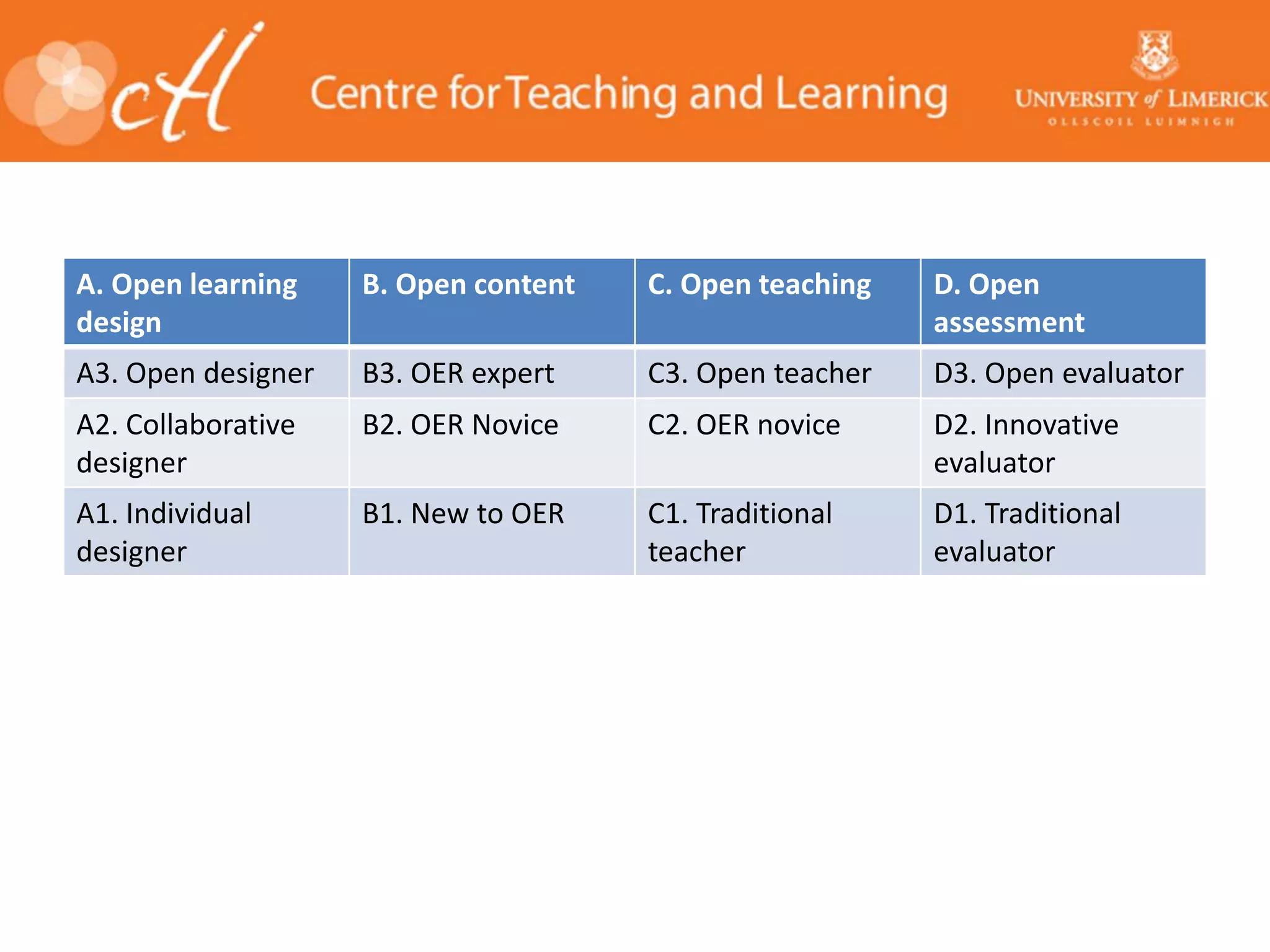 ctl Centre for Teaching and Learning

UNIVERSITY of LIMERICK
OLLSCOIL LUIMNIGH

| A. Open learning design | B. Open content | C. Open teaching | D. Open assessment |
|---|---|---|---|
| A3. Open designer | B3. OER expert | C3. Open teacher | D3. Open evaluator |
| A2. Collaborative designer | B2. OER Novice | C2. OER novice | D2. Innovative evaluator |
| A1. Individual designer | B1. New to OER | C1. Traditional teacher | D1. Traditional evaluator |